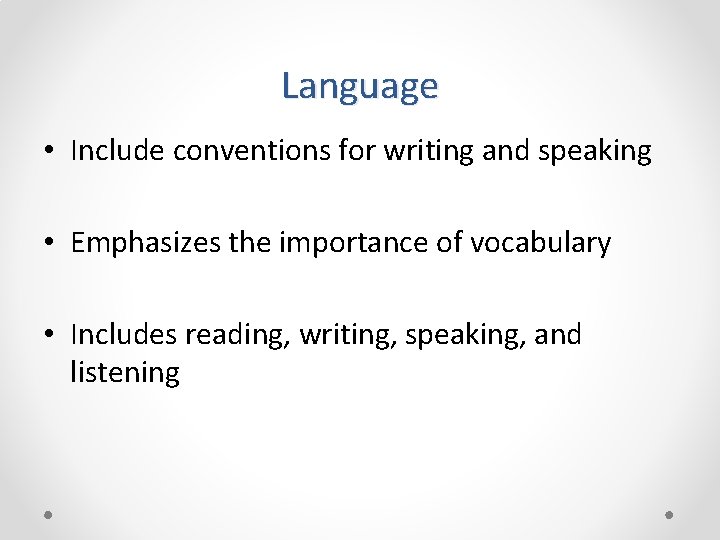 Language

• Include conventions for writing and speaking

• Emphasizes the importance of vocabulary

• Includes reading, writing, speaking, and listening